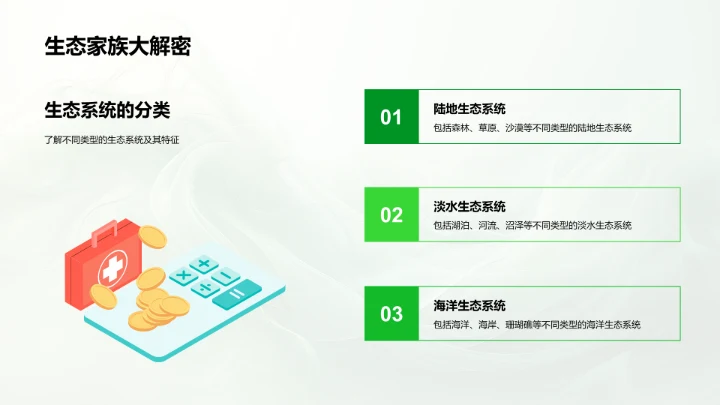 生态家族大解密

生态系统的分类

了解不同类型的生态系统及其特征

01
陆地生态系统
包括森林、草原、沙漠等不同类型的陆地生态系统

02
淡水生态系统
包括湖泊、河流、沼泽等不同类型的淡水生态系统

03
海洋生态系统
包括海洋、海岸、珊瑚礁等不同类型的海洋生态系统